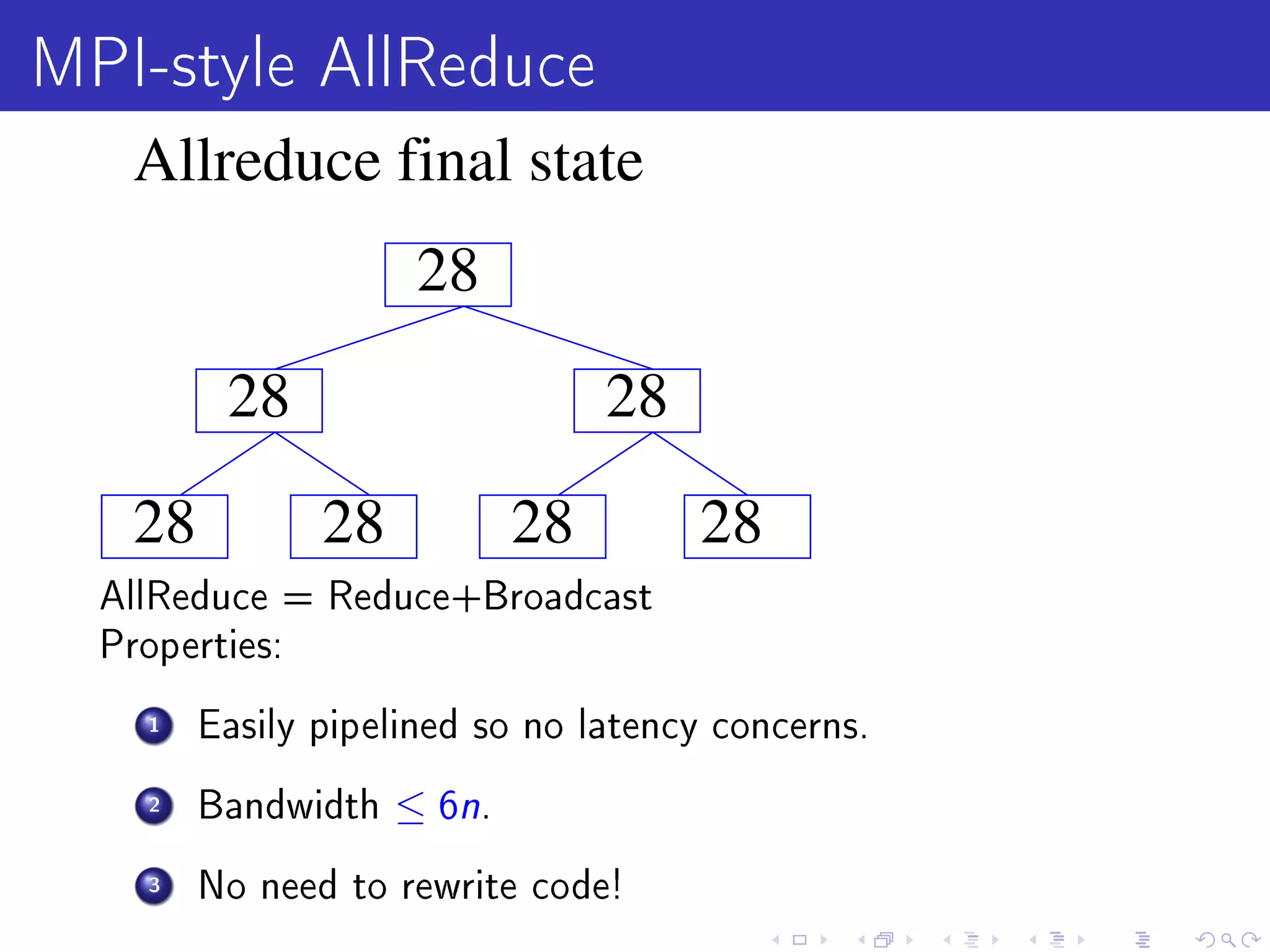 MPI-style AllReduce

Allreduce final state

28

28 28

28 28 28 28

AllReduce = Reduce+Broadcast
Properties:

1 Easily pipelined so no latency concerns.

2 Bandwidth $\leq 6n$.

3 No need to rewrite code!